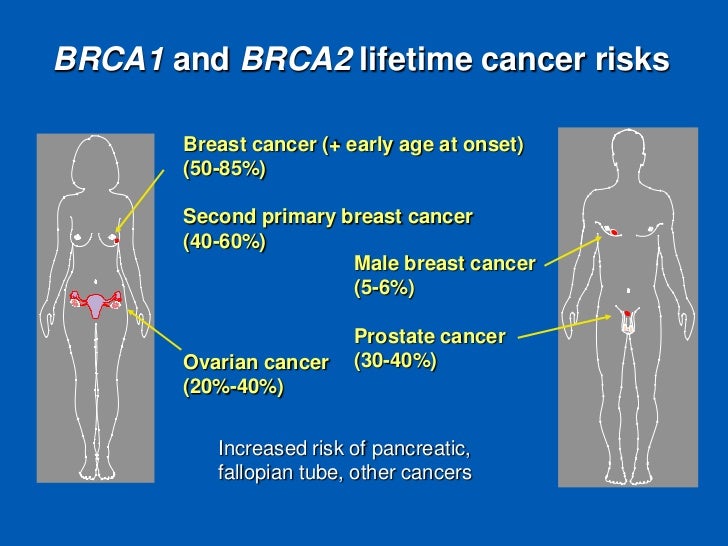 BRCA1 and BRCA2 lifetime cancer risks

Breast cancer (+ early age at onset) (50-85%)

Second primary breast cancer (40-60%)

Male breast cancer (5-6%)

Prostate cancer (30-40%)

Ovarian cancer (20%-40%)

Increased risk of pancreatic, fallopian tube, other cancers